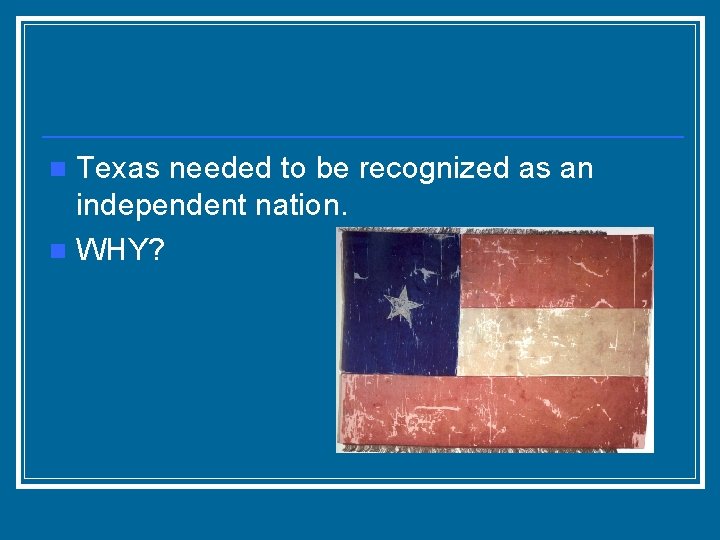 Texas needed to be recognized as an independent nation.

WHY?